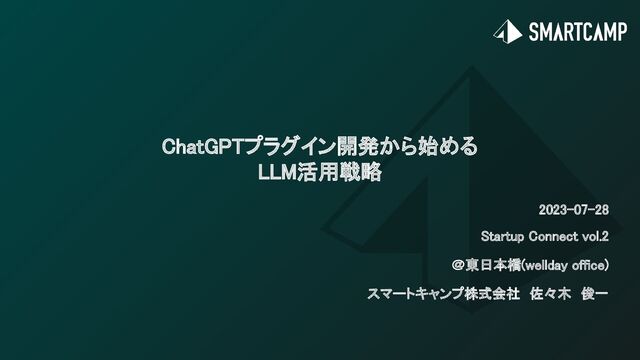 SMARTCAMP

ChatGPTプラグイン開発から始める
LLM活用戦略

2023-07-28

Startup Connect vol.2

＠東日本橋(wellday office)

スマートキャンプ株式会社　佐々木　俊一